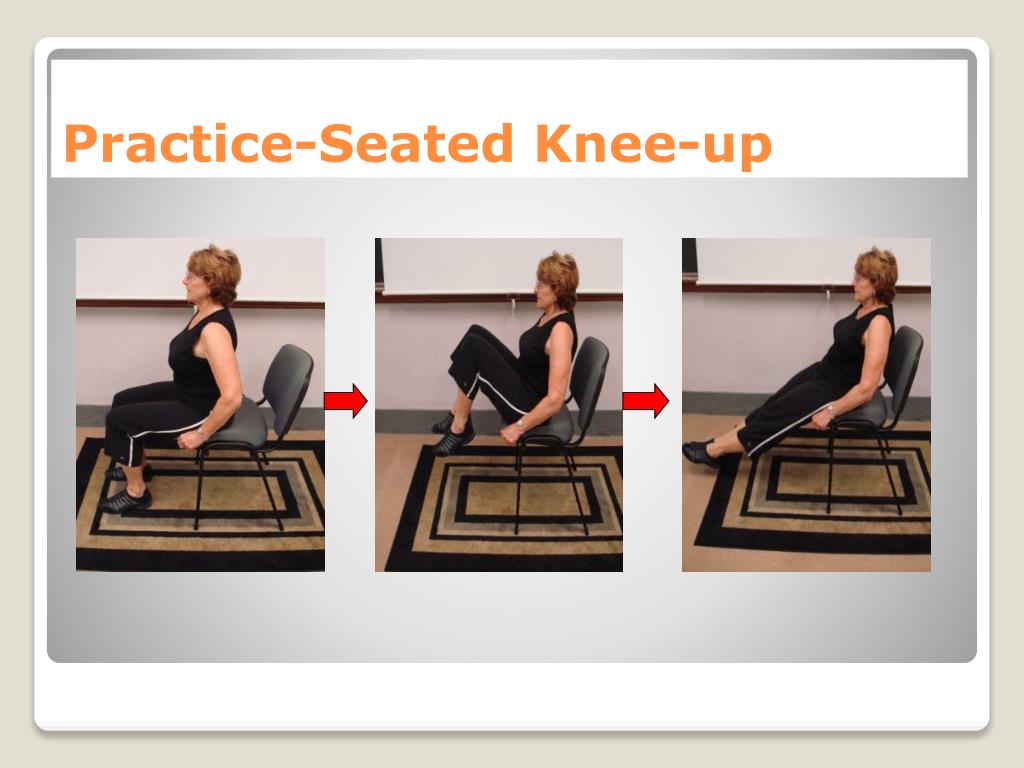 Practice-Seated Knee-up